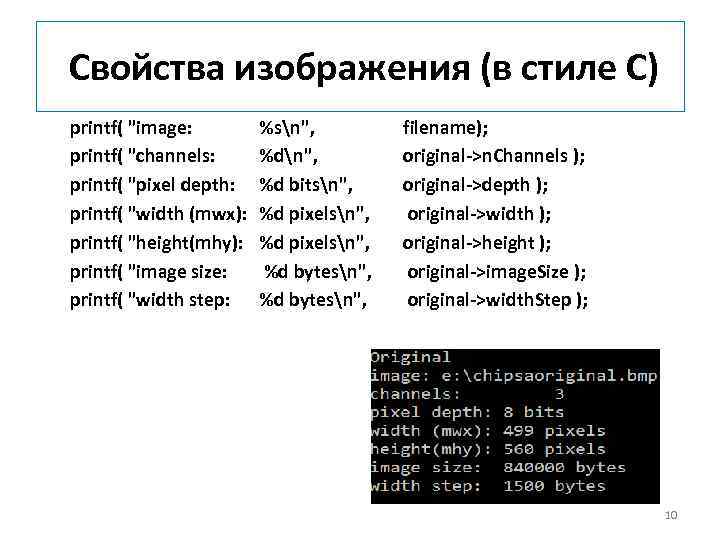 Свойства изображения (в стиле С)

printf( "image: %s\n", filename);
printf( "channels: %d\n", original->nChannels );
printf( "pixel depth: %d bits\n", original->depth );
printf( "width (mwx): %d pixels\n", original->width );
printf( "height(mhy): %d pixels\n", original->height );
printf( "image size: %d bytes\n", original->imageSize );
printf( "width step: %d bytes\n", original->widthStep );

Original
image: e:\chipsaoriginal.bmp
channels: 3
pixel depth: 8 bits
width (mwx): 499 pixels
height(mhy): 560 pixels
image size: 840000 bytes
width step: 1500 bytes

10